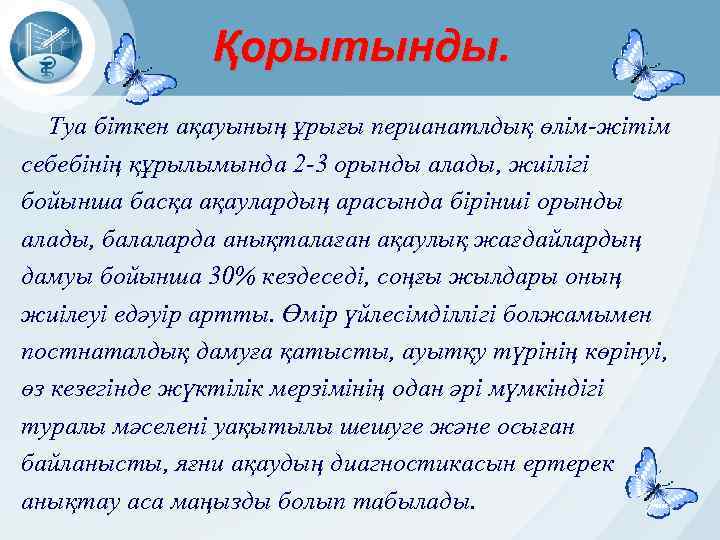 Қорытынды.

Туа біткен ақауының ұрығы перианатлдық өлім-жітім себебінің құрылымында 2-3 орынды алады, жиілігі бойынша басқа ақаулардың арасында бірінші орынды алады, балаларда анықталаған ақаулық жағдайлардың дамуы бойынша 30% кездеседі, соңғы жылдары оның жиілеуі едәуір артты. Өмір үйлесімділлігі болжамымен постнаталдық дамуға қатысты, ауытқу түрінің көрінуі, өз кезегінде жүктілік мерзімінің одан әрі мүмкіндігі туралы мәселені уақытылы шешуге және осыған байланысты, яғни ақаудың диагностикасын ертерек анықтау аса маңызды болып табылады.